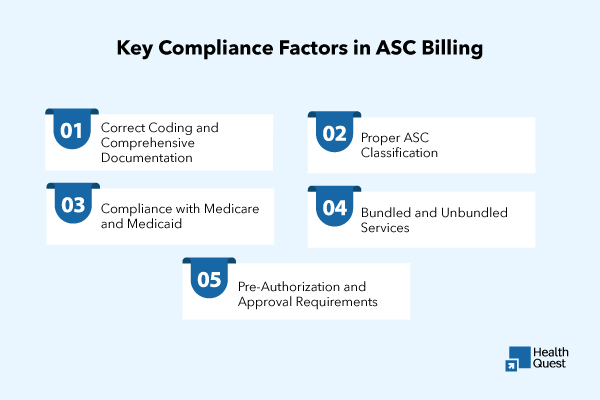 Key Compliance Factors in ASC Billing

01 Correct Coding and Comprehensive Documentation

02 Proper ASC Classification

03 Compliance with Medicare and Medicaid

04 Bundled and Unbundled Services

05 Pre-Authorization and Approval Requirements

Health Quest